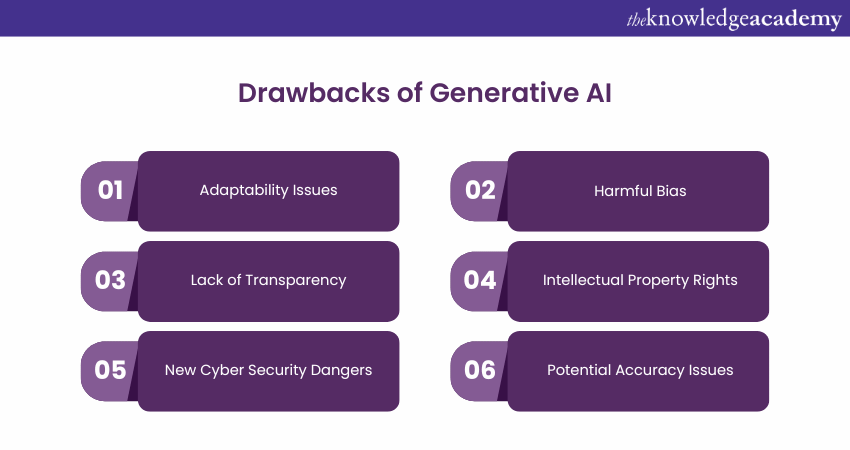 theknowledgeacademy

Drawbacks of Generative AI

01 Adaptability Issues

02 Harmful Bias

03 Lack of Transparency

04 Intellectual Property Rights

05 New Cyber Security Dangers

06 Potential Accuracy Issues